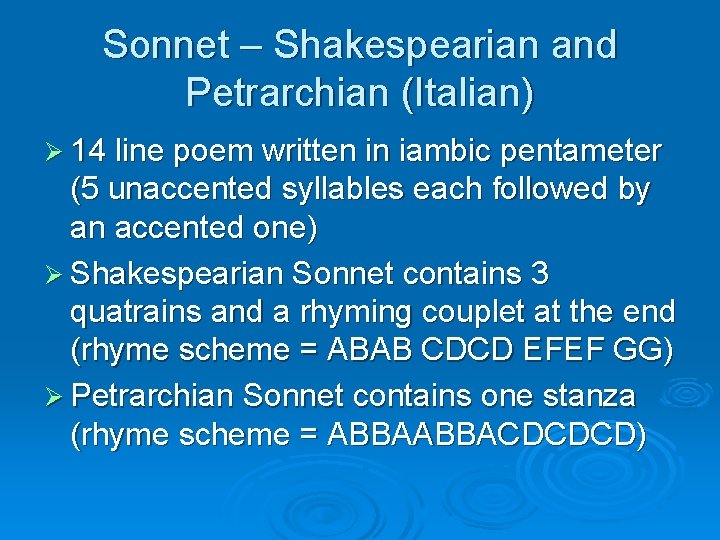 Sonnet – Shakespearian and Petrarchian (Italian)

➢ 14 line poem written in iambic pentameter (5 unaccented syllables each followed by an accented one)

➢ Shakespearian Sonnet contains 3 quatrains and a rhyming couplet at the end (rhyme scheme = ABAB CDCD EFEF GG)

➢ Petrarchian Sonnet contains one stanza (rhyme scheme = ABBAABBACDCDCD)